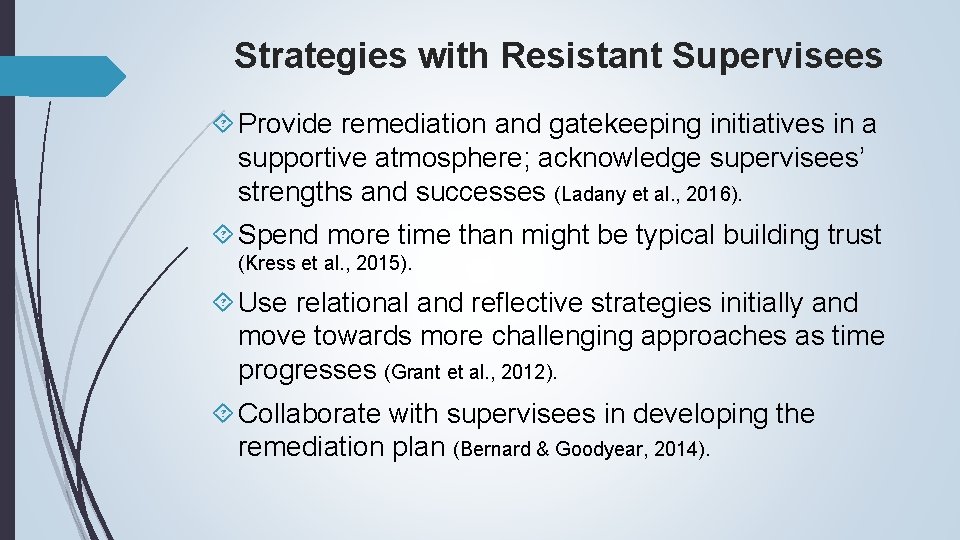 Strategies with Resistant Supervisees

Provide remediation and gatekeeping initiatives in a supportive atmosphere; acknowledge supervisees' strengths and successes (Ladany et al., 2016).

Spend more time than might be typical building trust (Kress et al., 2015).

Use relational and reflective strategies initially and move towards more challenging approaches as time progresses (Grant et al., 2012).

Collaborate with supervisees in developing the remediation plan (Bernard & Goodyear, 2014).